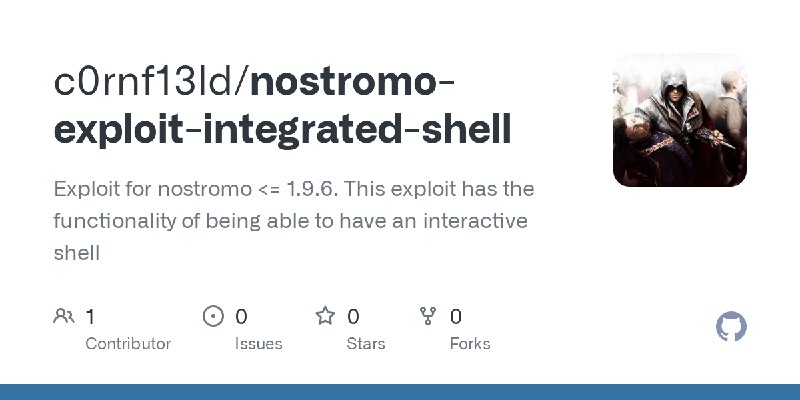 c0rnf13ld/nostromo-exploit-integrated-shell

Exploit for nostromo <= 1.9.6. This exploit has the functionality of being able to have an interactive shell

1 Contributor

0 Issues

0 Stars

0 Forks